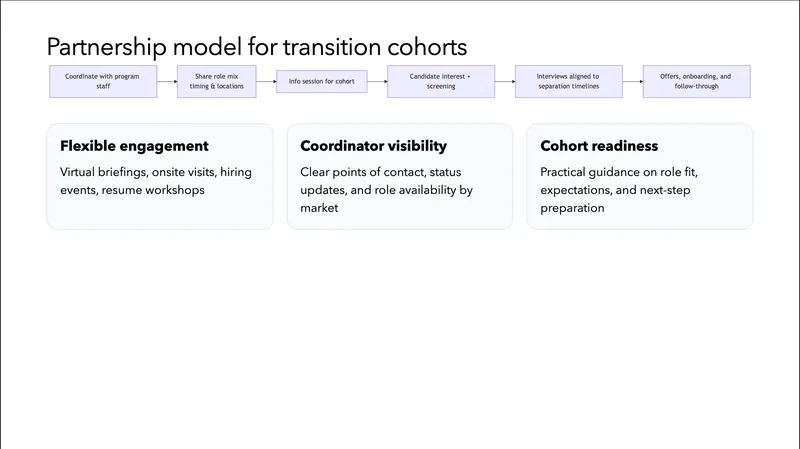 Partnership model for transition cohorts

Coordinate with program staff

Share role mix timing & locations

Info session for cohort

Candidate interest + screening

Interviews aligned to separation timelines

Offers, onboarding, and follow-through

Flexible engagement

Virtual briefings, onsite visits, hiring events, resume workshops

Coordinator visibility

Clear points of contact, status updates, and role availability by market

Cohort readiness

Practical guidance on role fit, expectations, and next-step preparation